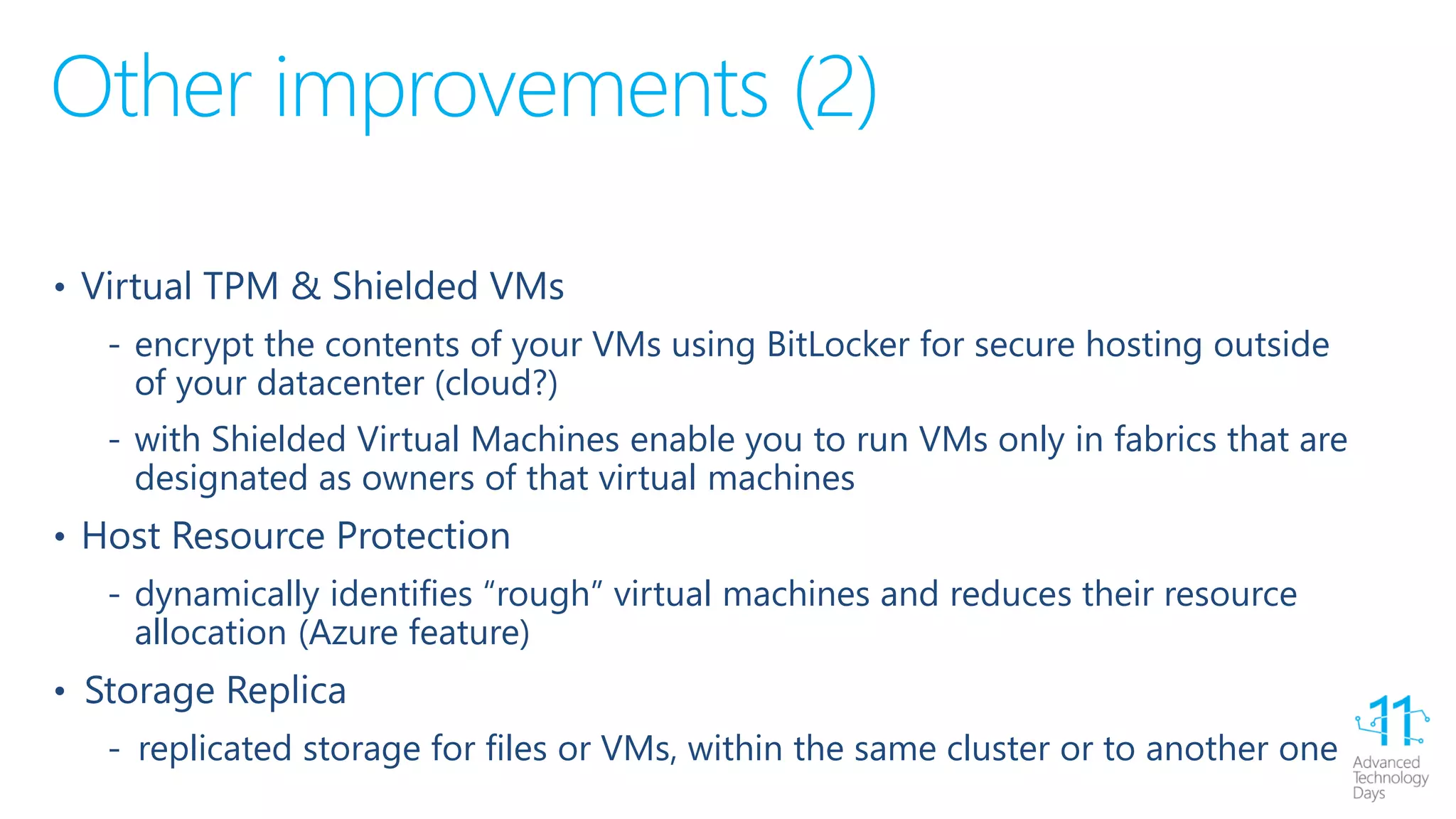 Other improvements (2)

• Virtual TPM & Shielded VMs

- encrypt the contents of your VMs using BitLocker for secure hosting outside of your datacenter (cloud?)

- with Shielded Virtual Machines enable you to run VMs only in fabrics that are designated as owners of that virtual machines

• Host Resource Protection

- dynamically identifies “rough” virtual machines and reduces their resource allocation (Azure feature)

• Storage Replica

- replicated storage for files or VMs, within the same cluster or to another one

11
Advanced Technology Days